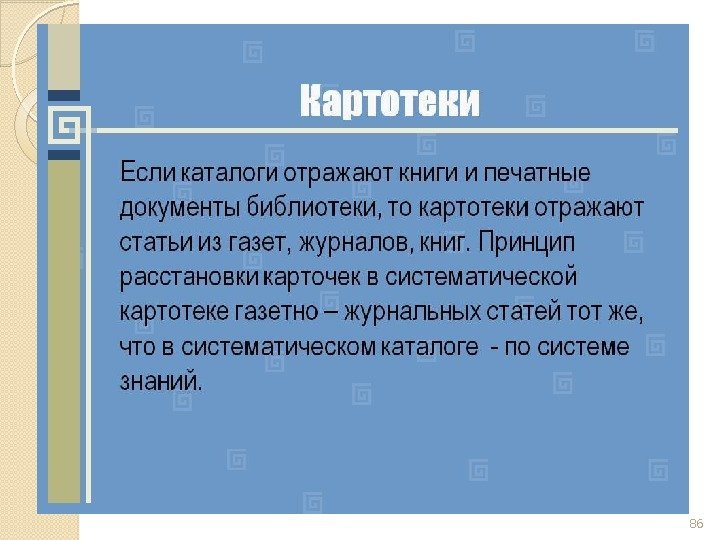 Картотеки

Если каталоги отражают книги и печатные документы библиотеки, то картотеки отражают статьи из газет, журналов, книг. Принцип расстановки карточек в систематической картотеке газетно – журнальных статей тот же, что в систематическом каталоге - по системе знаний.

86